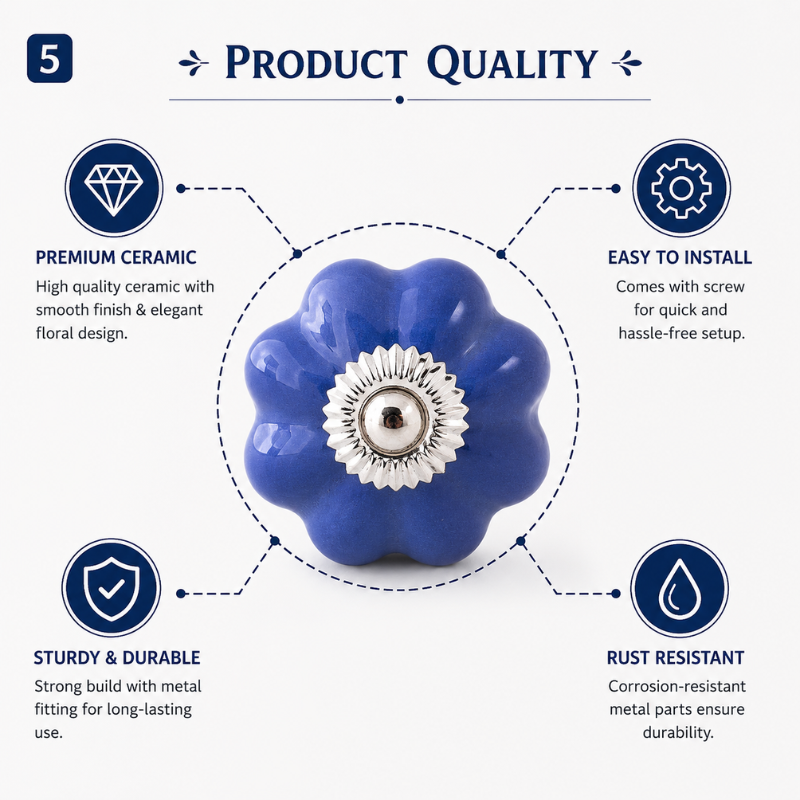 5

PRODUCT QUALITY

PREMIUM CERAMIC

High quality ceramic with smooth finish & elegant floral design.

EASY TO INSTALL

Comes with screw for quick and hassle-free setup.

STURDY & DURABLE

Strong build with metal fitting for long-lasting use.

RUST RESISTANT

Corrosion-resistant metal parts ensure durability.